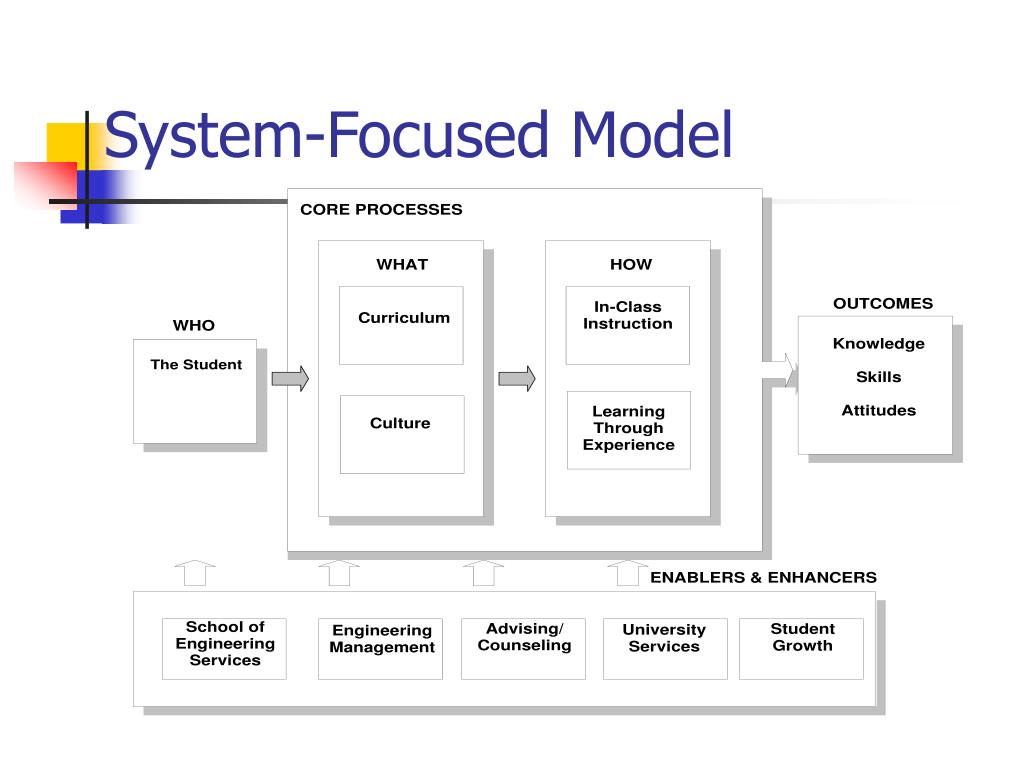 System-Focused Model

CORE PROCESSES

WHO

The Student

WHAT

Curriculum

Culture

HOW

In-Class Instruction

Learning Through Experience

OUTCOMES

Knowledge

Skills

Attitudes

ENABLERS & ENHANCERS

School of Engineering Services

Engineering Management

Advising/ Counseling

University Services

Student Growth